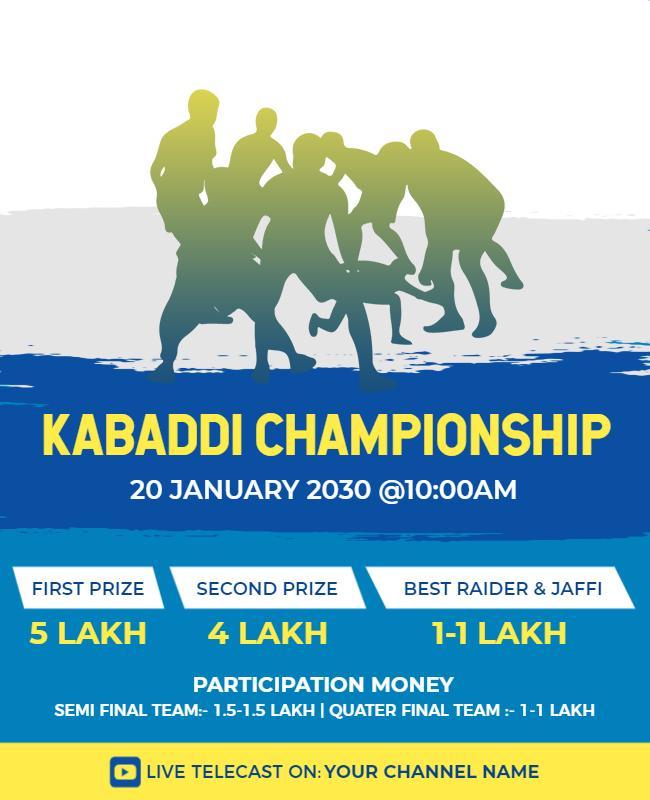 KABADDI CHAMPIONSHIP
20 JANUARY 2030 @10:00AM

FIRST PRIZE
5 LAKH

SECOND PRIZE
4 LAKH

BEST RAIDER & JAFFI
1-1 LAKH

PARTICIPATION MONEY
SEMI FINAL TEAM:- 1.5-1.5 LAKH | QUATER FINAL TEAM :- 1-1 LAKH

LIVE TELECAST ON: YOUR CHANNEL NAME